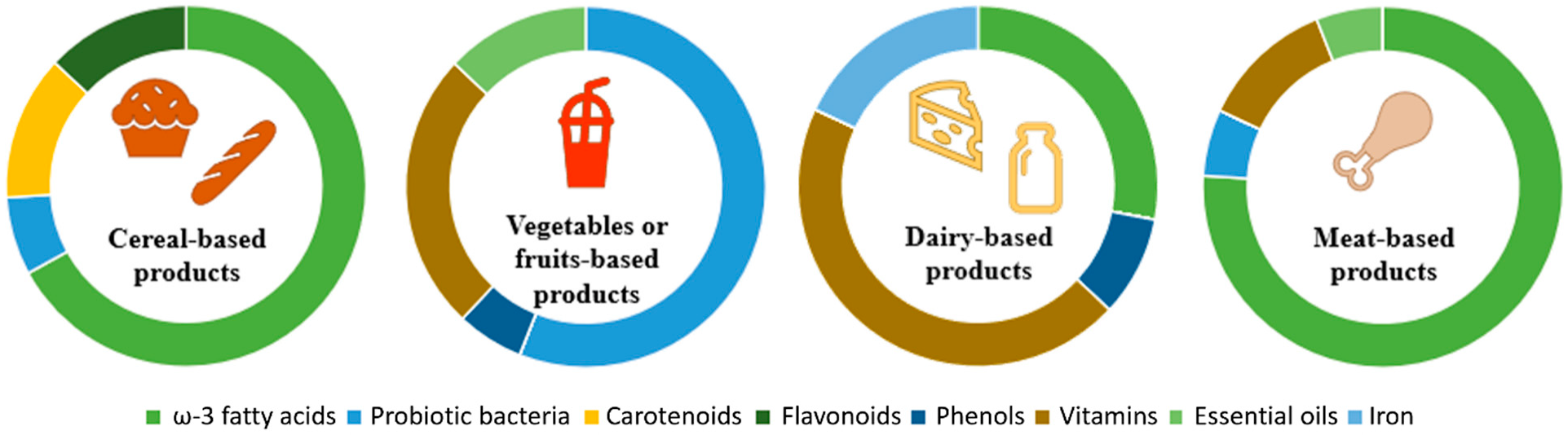 Cereal-based products

Vegetables or fruits-based products

Dairy-based products

Meat-based products

ω-3 fatty acids Probiotic bacteria Carotenoids Flavonoids Phenols Vitamins Essential oils Iron